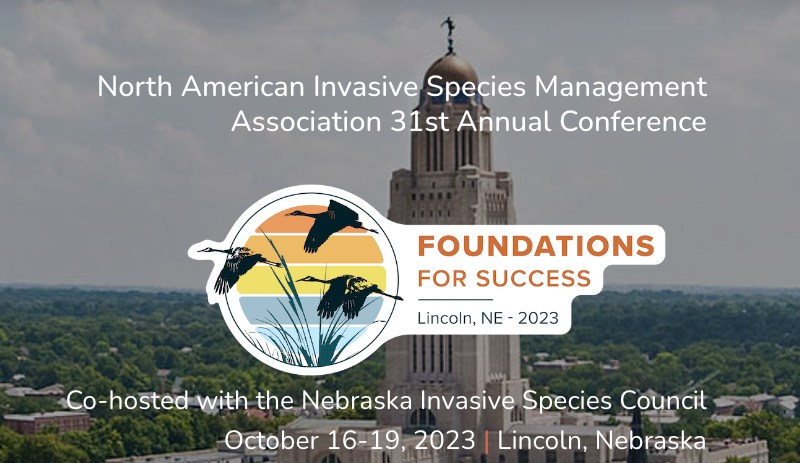 North American Invasive Species Management Association 31st Annual Conference

FOUNDATIONS FOR SUCCESS

Lincoln, NE - 2023

Co-hosted with the Nebraska Invasive Species Council

October 16-19, 2023 | Lincoln, Nebraska